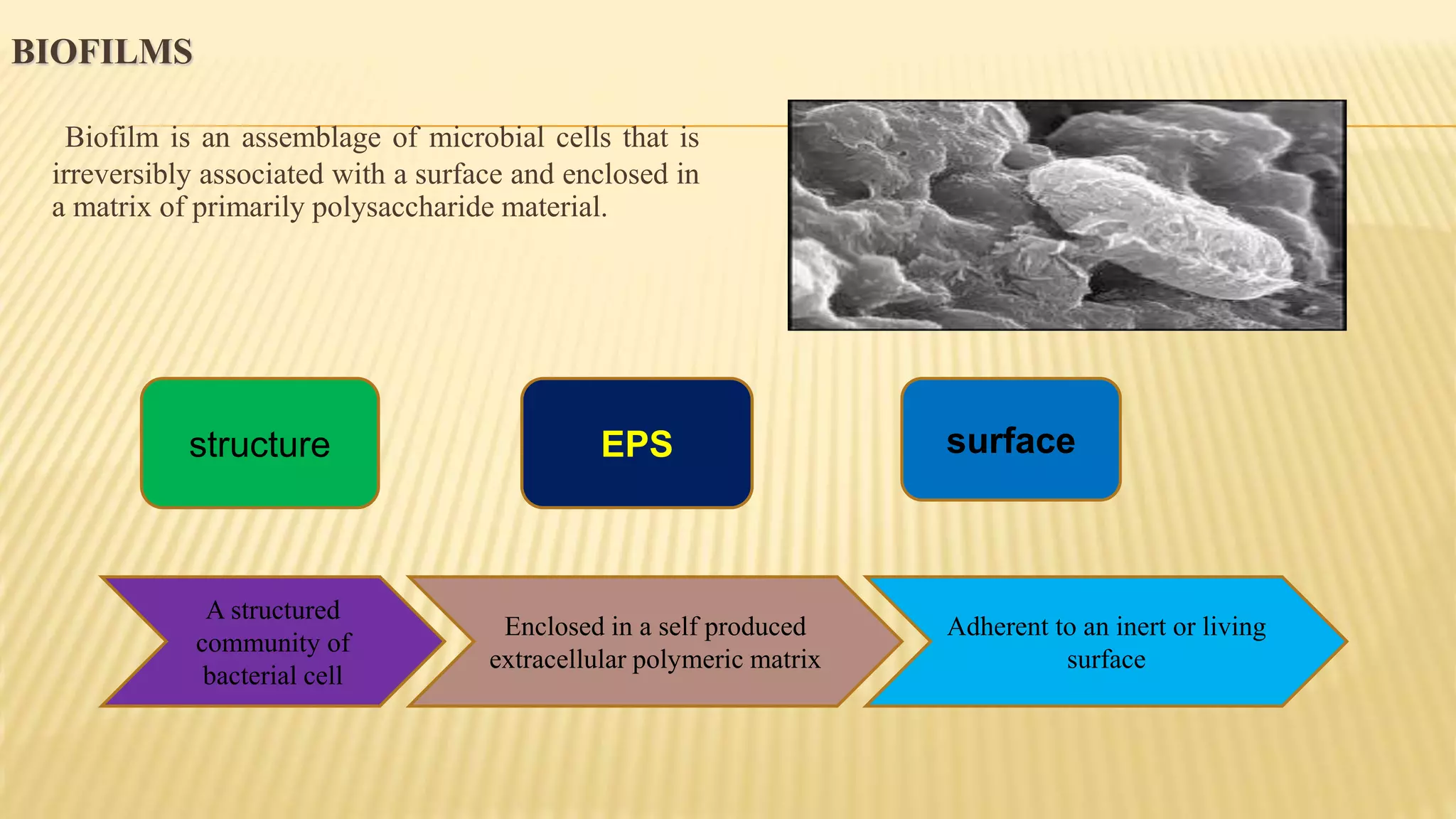 BIOFILMS

Biofilm is an assemblage of microbial cells that is irreversibly associated with a surface and enclosed in a matrix of primarily polysaccharide material.

structure

EPS

surface

A structured community of bacterial cell

Enclosed in a self produced extracellular polymeric matrix

Adherent to an inert or living surface